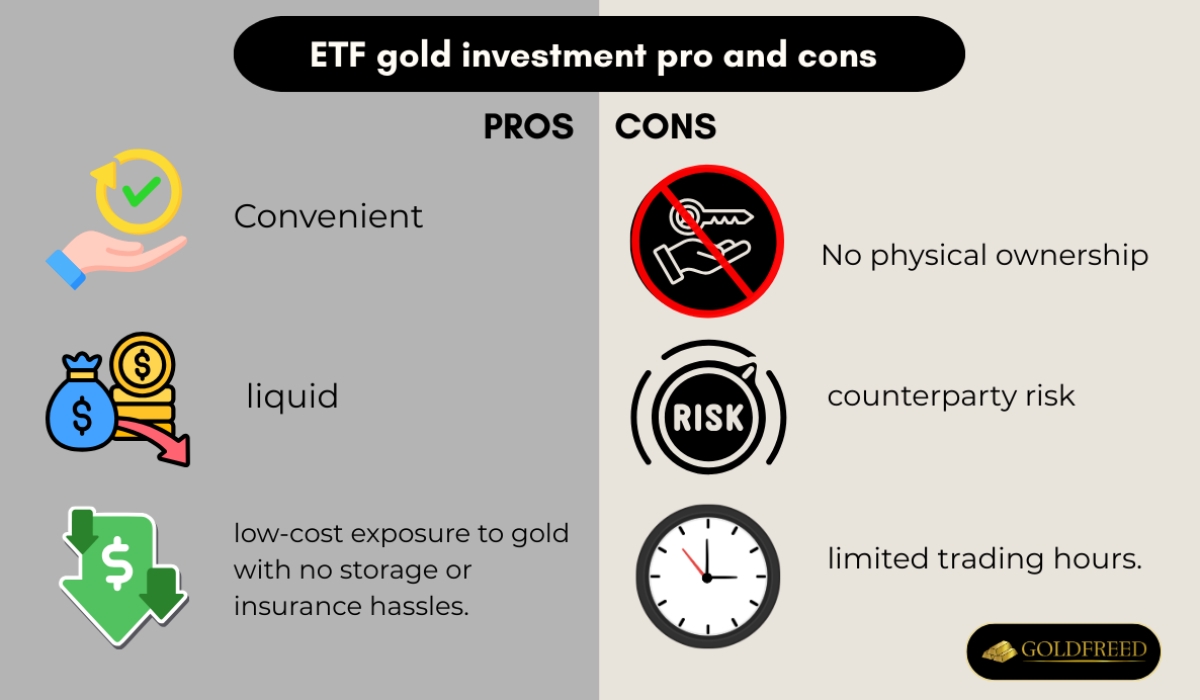 ETF gold investment pro and cons

PROS

Convenient

liquid

low-cost exposure to gold with no storage or insurance hassles.

CONS

No physical ownership

RISK

counterparty risk

limited trading hours.

GOLDFREED